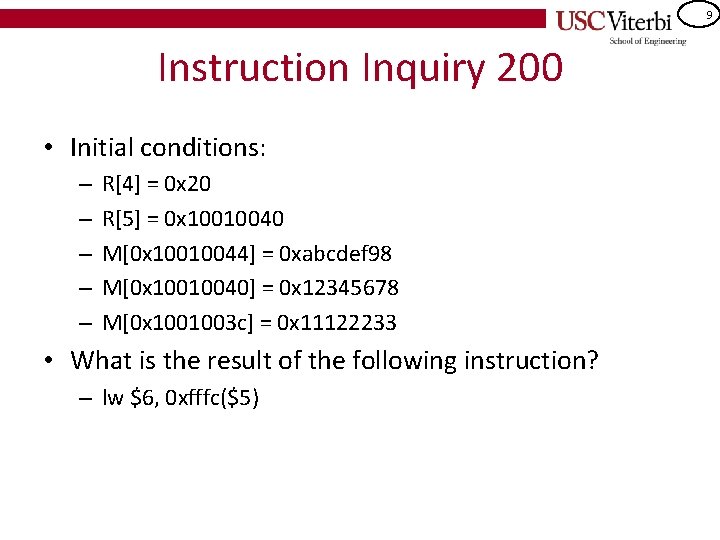 USC Viterbi
School of Engineering

9

Instruction Inquiry 200

• Initial conditions:
– R[4] = 0x20
– R[5] = 0x10010040
– M[0x10010044] = 0xabcdef98
– M[0x10010040] = 0x12345678
– M[0x1001003c] = 0x11122233

• What is the result of the following instruction?
– lw \$6, 0xfffc(\$5)